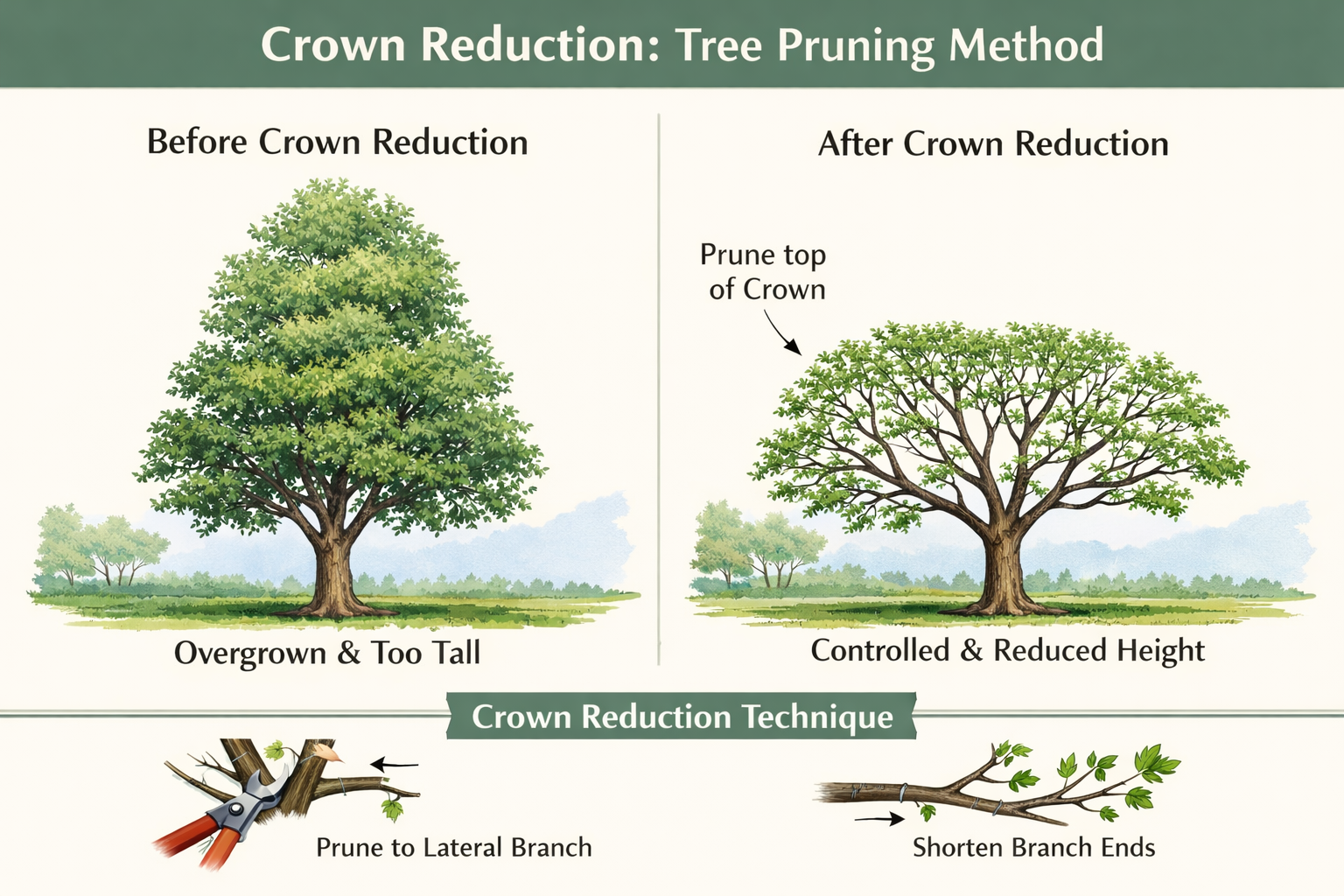 Crown Reduction: Tree Pruning Method

Before Crown Reduction

Overgrown & Too Tall

After Crown Reduction

Prune top of Crown

Controlled & Reduced Height

Crown Reduction Technique

Prune to Lateral Branch

Shorten Branch Ends